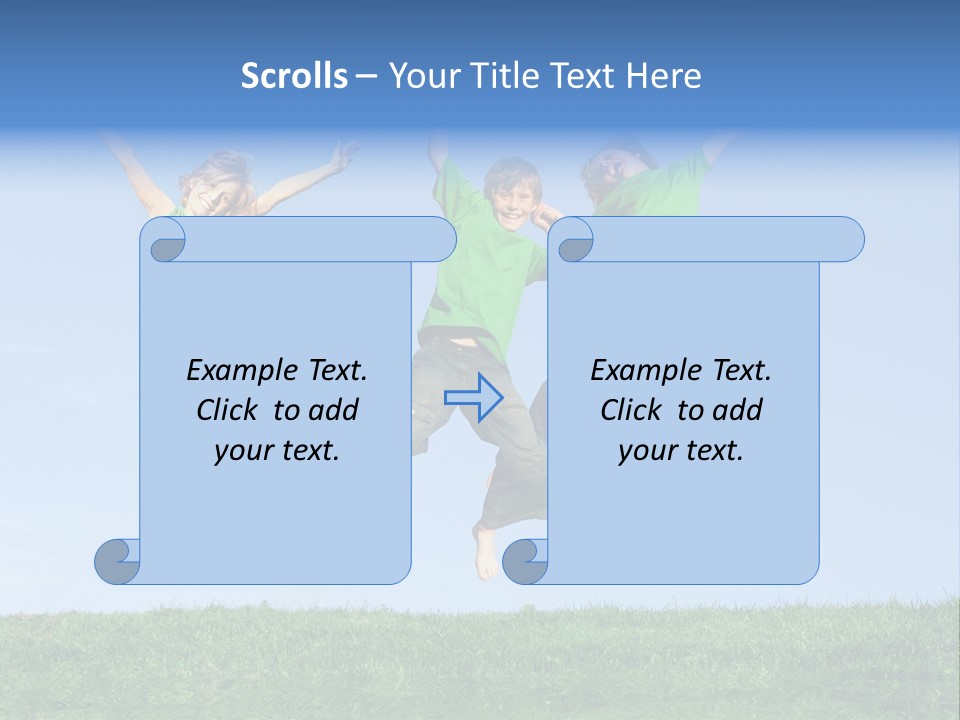 Scrolls – Your Title Text Here

Example Text. Click to add your text.

Example Text. Click to add your text.